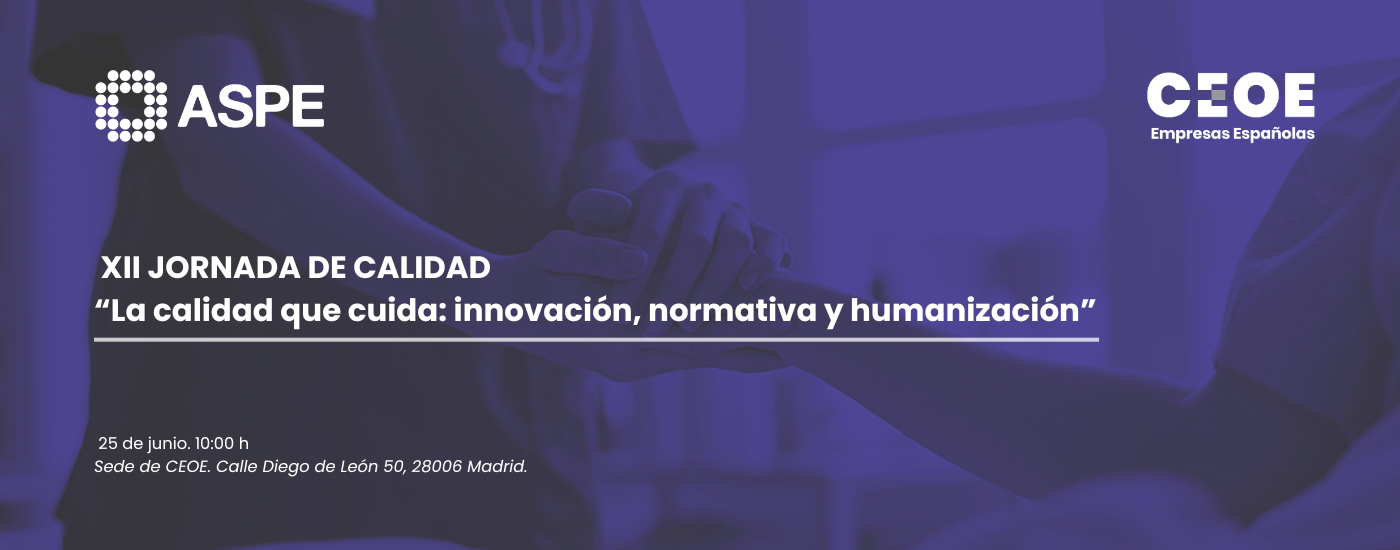 ASPE

CEOE
Empresas Españolas

XII JORNADA DE CALIDAD
“La calidad que cuida: innovación, normativa y humanización”

25 de junio. 10:00 h
Sede de CEOE. Calle Diego de León 50, 28006 Madrid.